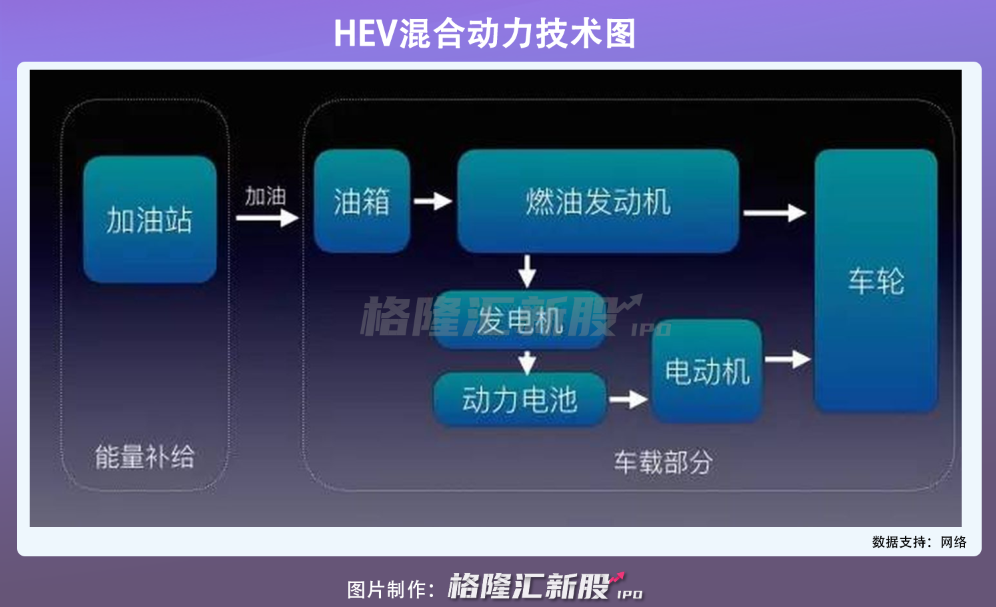 HEV混合动力技术图

加油站

加油

油箱

燃油发动机

车轮

发电机

格隆汇新股 IPO

动力电池

电动机

能量补给

车载部分

数据支持：网络

图片制作：格隆汇新股 IPO